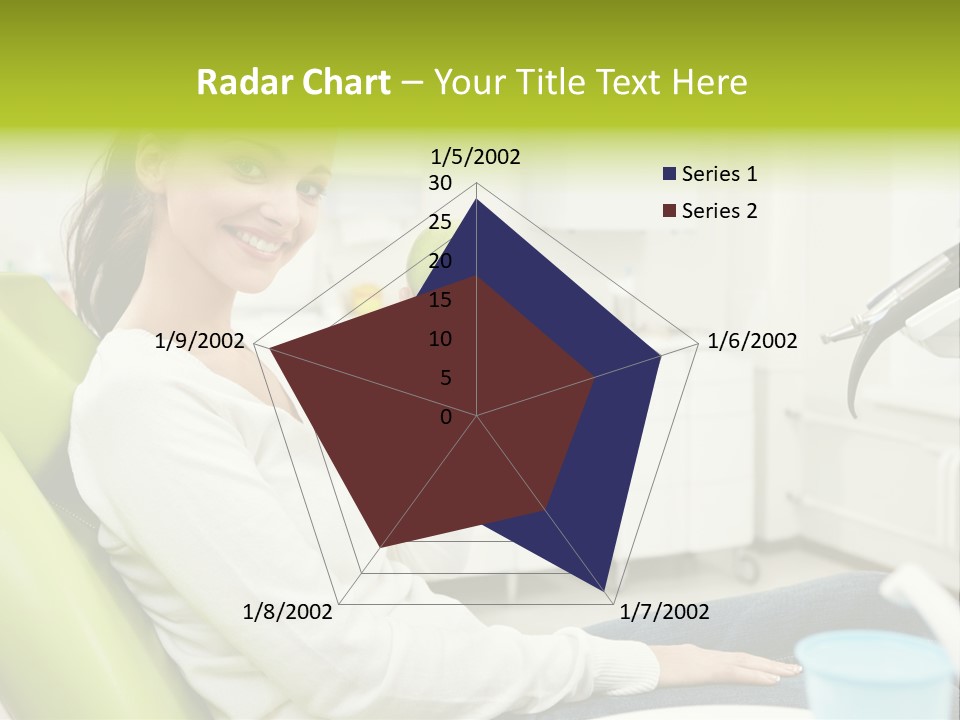 Radar Chart – Your Title Text Here

1/5/2002
30
25
20
15
10
5
0
1/6/2002
1/7/2002
1/8/2002
1/9/2002

Series 1
Series 2